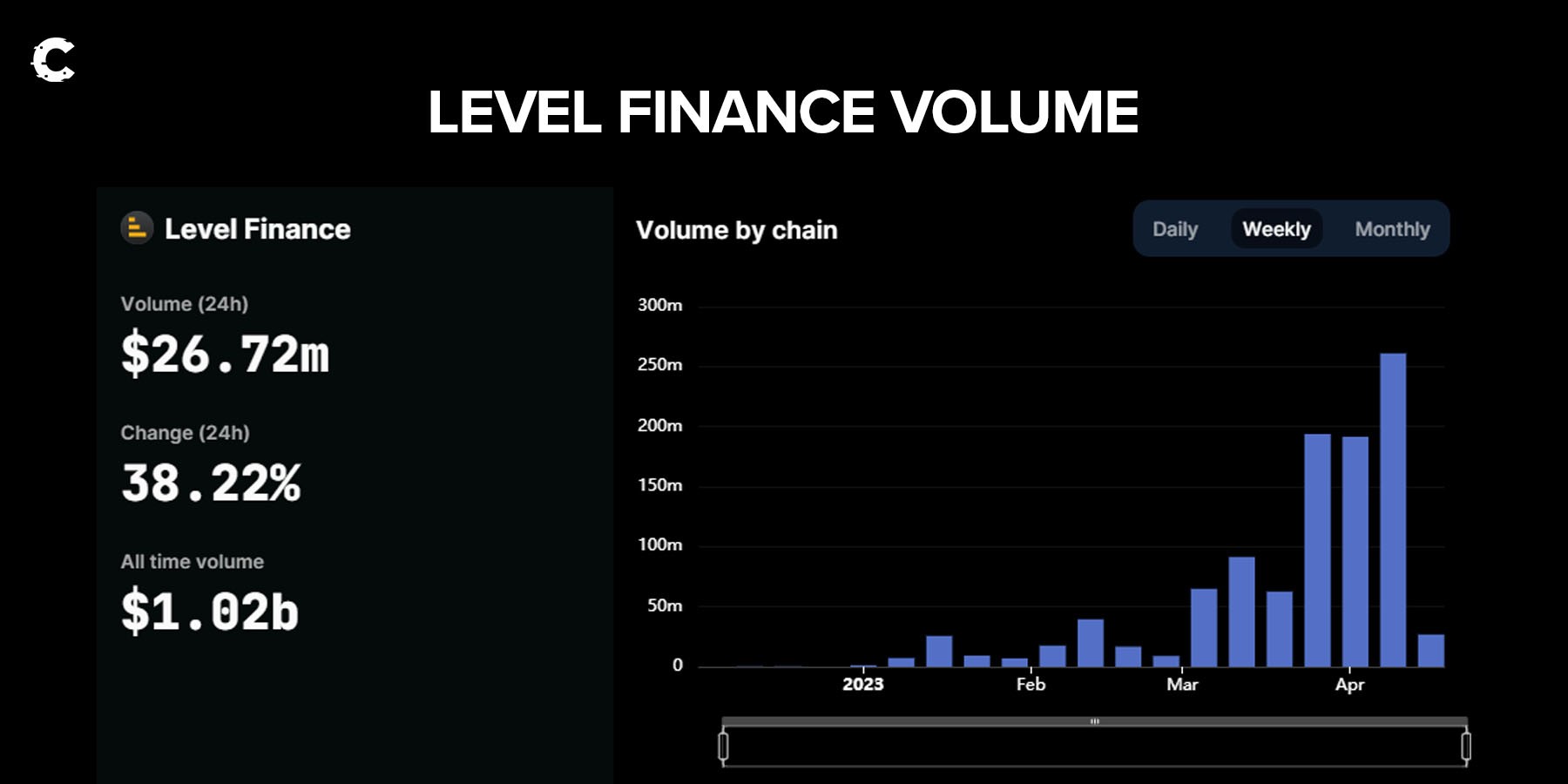 LEVEL FINANCE VOLUME

Level Finance

Volume (24h)
$26.72m

Change (24h)
38.22%

All time volume
$1.02b

Volume by chain

Daily Weekly Monthly

300m
250m
200m
150m
100m
50m
0

2023 Feb Mar Apr